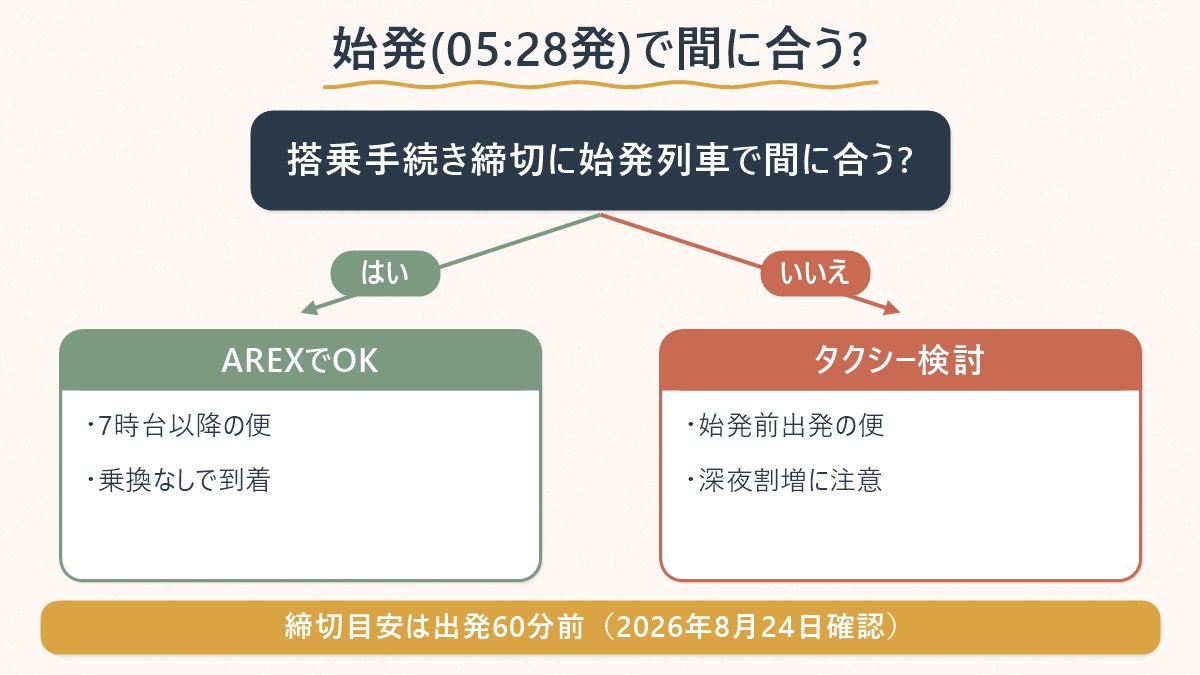 始発(05:28発)で間に合う?

搭乗手続き締切に始発列車で間に合う?

はい

いいえ

AREXでOK

・7時台以降の便

・乗換なしで到着

タクシー検討

・始発前出発の便

・深夜割増に注意

締切目安は出発60分前（2026年8月24日確認）